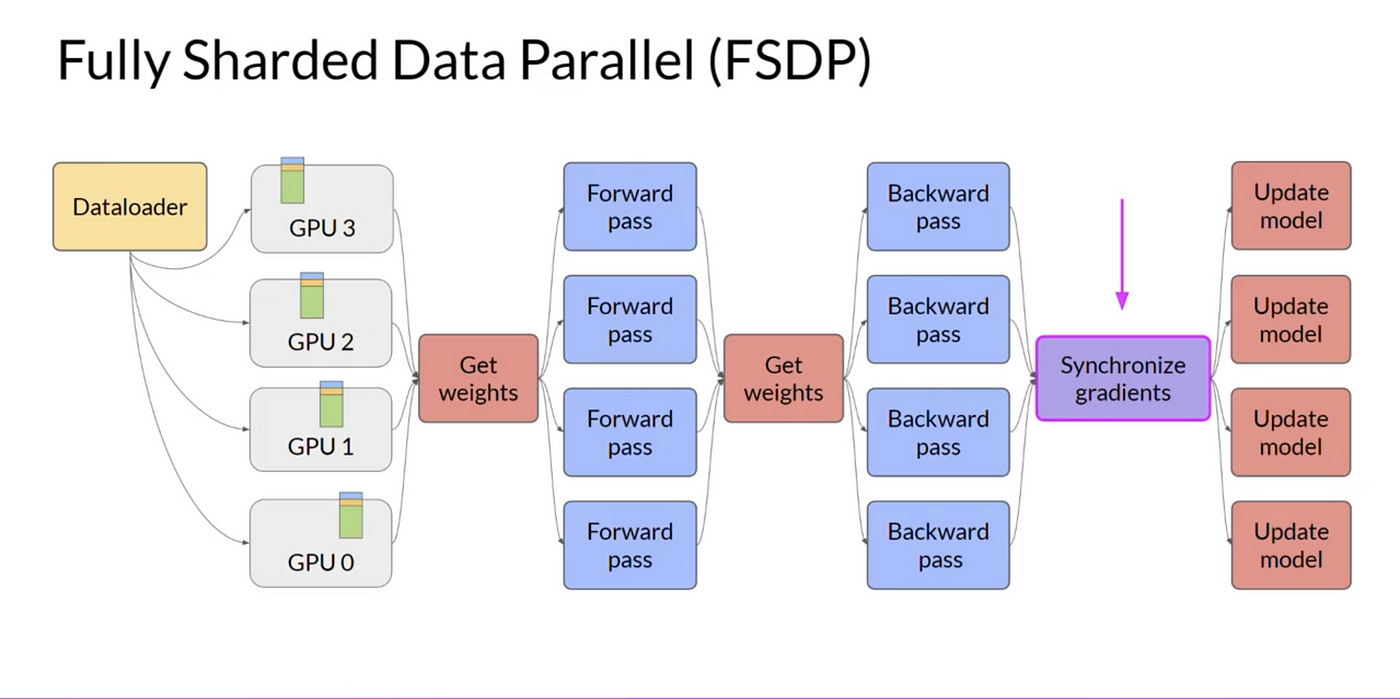 Fully Sharded Data Parallel (FSDP)

Dataloader

GPU 3

GPU 2

GPU 1

GPU 0

Get weights

Forward pass

Forward pass

Forward pass

Forward pass

Get weights

Backward pass

Backward pass

Backward pass

Backward pass

Synchronize gradients

Update model

Update model

Update model

Update model